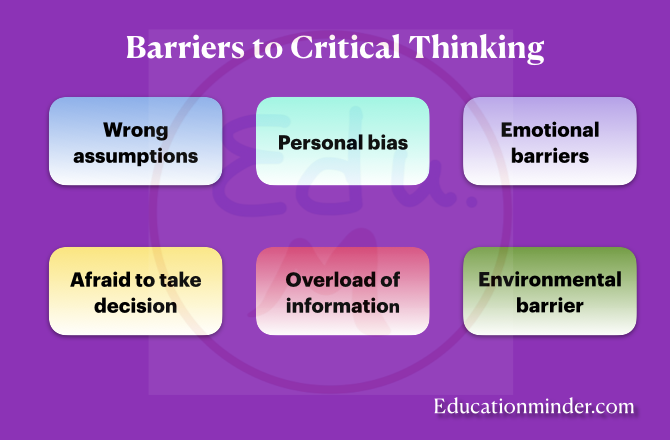 Barriers to Critical Thinking

Wrong assumptions

Personal bias

Emotional barriers

Afraid to take decision

Overload of information

Environmental barrier

Edu. M

Educationminder.com